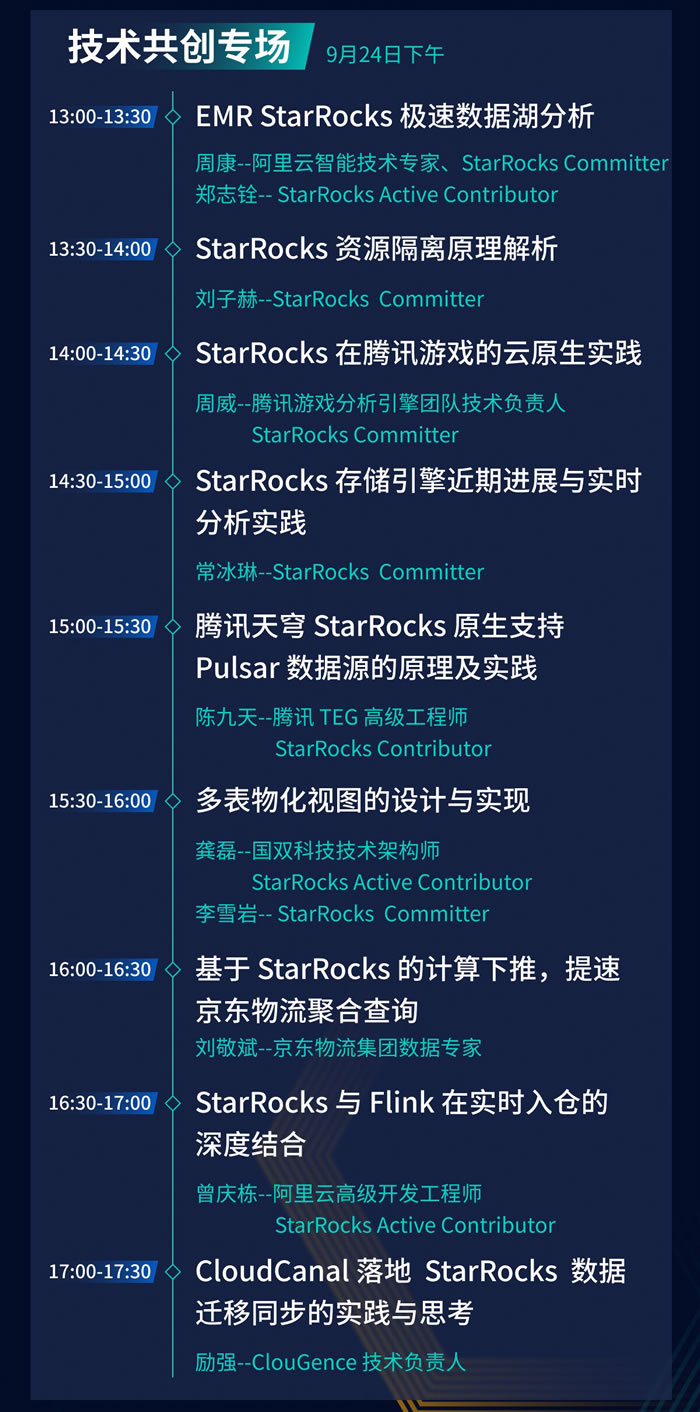 技术共创专场 9月24日下午

13:00-13:30 EMR StarRocks 极速数据湖分析
周康--阿里云智能技术专家、StarRocks Committer
郑志铨-- StarRocks Active Contributor

13:30-14:00 StarRocks 资源隔离原理解析
刘子赫--StarRocks Committer

14:00-14:30 StarRocks 在腾讯游戏的云原生实践
周威--腾讯游戏分析引擎团队技术负责人
StarRocks Committer

14:30-15:00 StarRocks 存储引擎近期进展与实时分析实践
常冰琳--StarRocks Committer

15:00-15:30 腾讯天穹 StarRocks 原生支持 Pulsar 数据源的原理及实践
陈九天--腾讯 TEG 高级工程师
StarRocks Contributor

15:30-16:00 多表物化视图的设计与实现
龚磊--国双科技技术架构师
StarRocks Active Contributor
李雪岩-- StarRocks Committer

16:00-16:30 基于 StarRocks 的计算下推，提速京东物流聚合查询
刘敬斌--京东物流集团数据专家

16:30-17:00 StarRocks 与 Flink 在实时入仓的深度结合
曾庆栋--阿里云高级开发工程师
StarRocks Active Contributor

17:00-17:30 CloudCanal 落地 StarRocks 数据迁移同步的实践与思考
励强--ClouGence 技术负责人